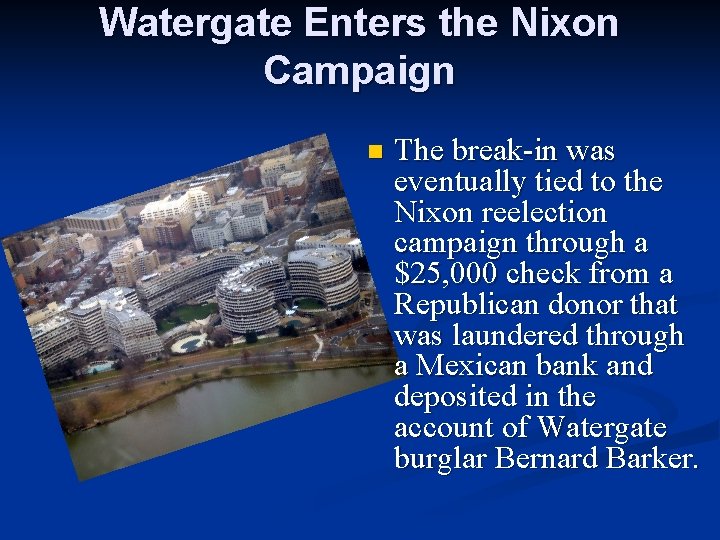 Watergate Enters the Nixon Campaign

The break-in was eventually tied to the Nixon reelection campaign through a \$25,000 check from a Republican donor that was laundered through a Mexican bank and deposited in the account of Watergate burglar Bernard Barker.